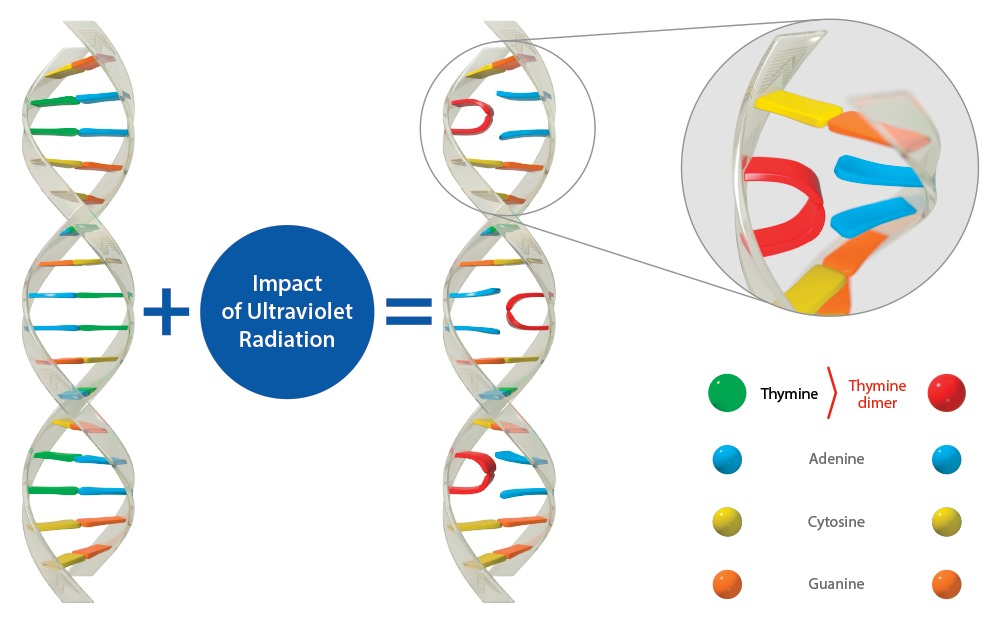 +

Impact of Ultraviolet Radiation

=

Thymine

Thymine dimer

Adenine

Cytosine

Guanine